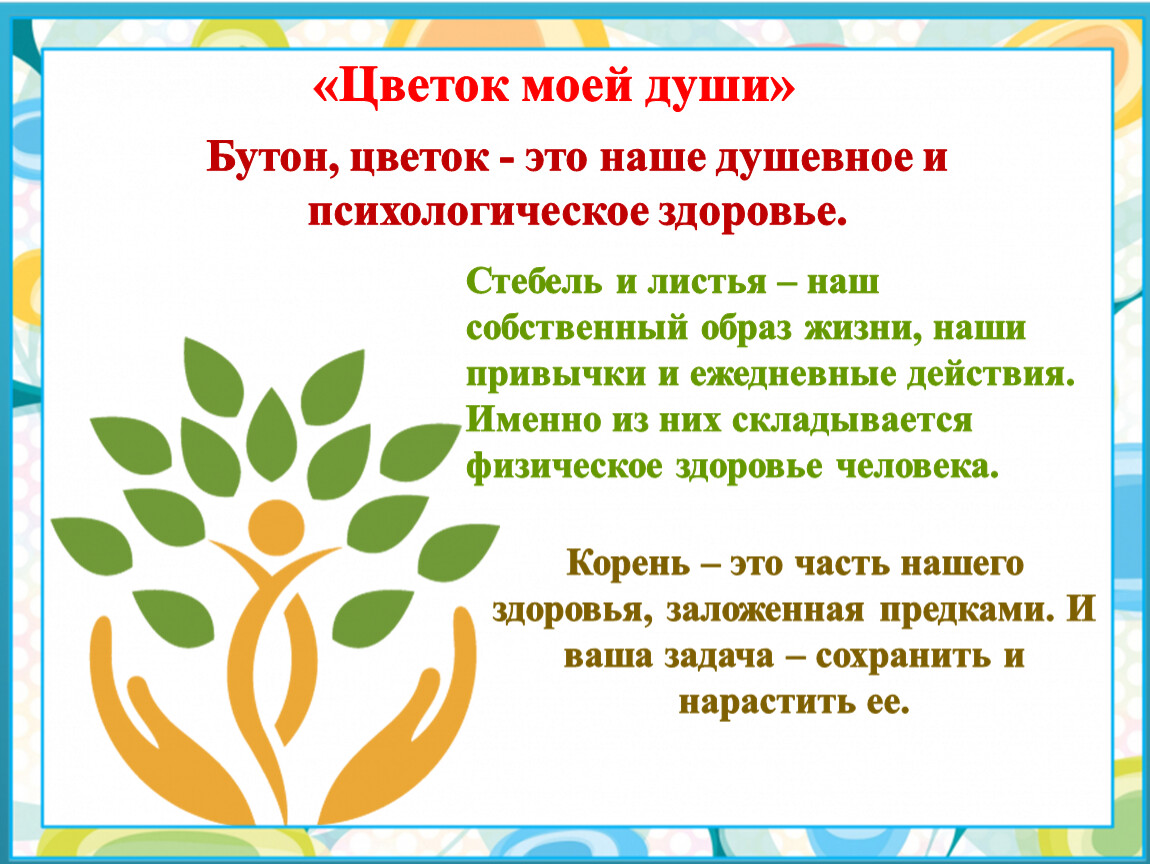 «Цветок моей души»

Бутон, цветок - это наше душевное и психологическое здоровье.

Стебель и листья – наш собственный образ жизни, наши привычки и ежедневные действия. Именно из них складывается физическое здоровье человека.

Корень – это часть нашего здоровья, заложенная предками. И ваша задача – сохранить и нарастить ее.